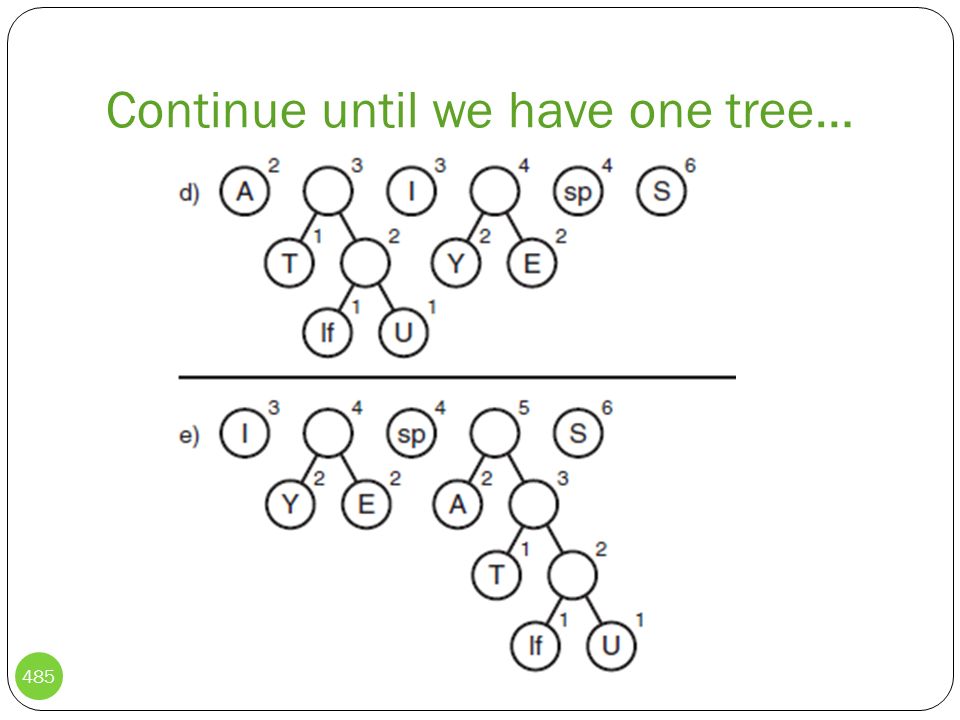 Continue until we have one tree…

d) A 2 3 I 3 4 sp 4 S 6
T 1 2 Y 2 E 2
lf 1 U 1

e) I 3 4 sp 4 5 S 6
Y 2 E 2 A 2 3
T 1 2
lf 1 U 1

485